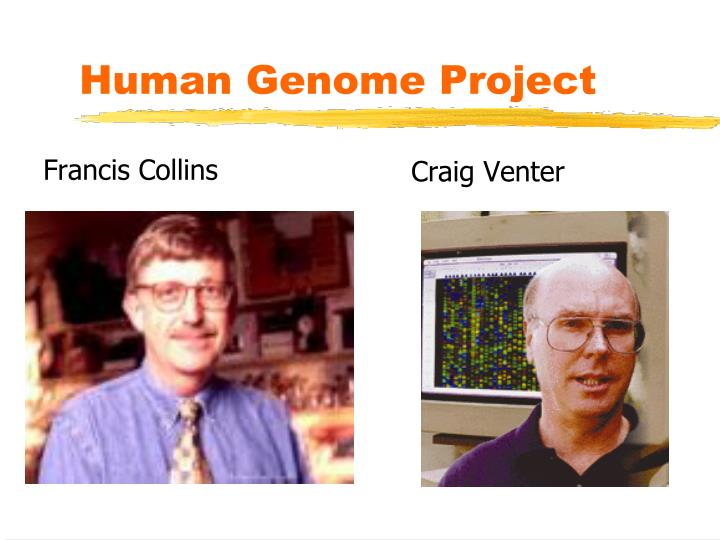 Human Genome Project

Francis Collins

Craig Venter